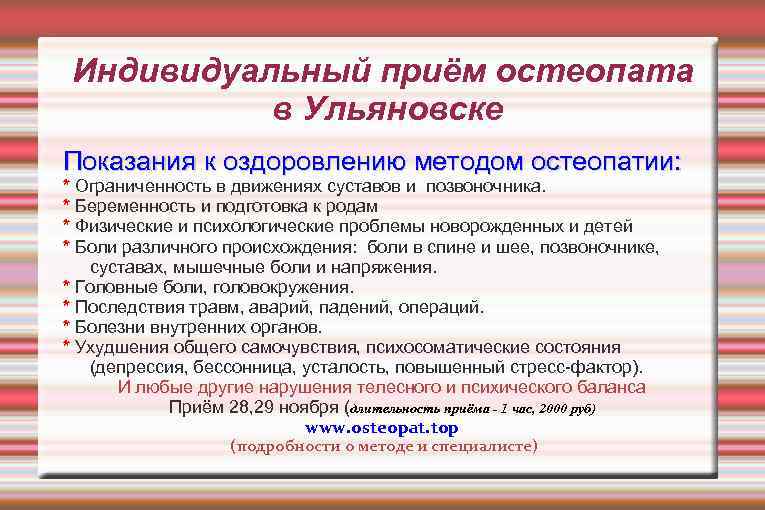 Индивидуальный приём остеопата в Ульяновске

Показания к оздоровлению методом остеопатии:
* Ограниченность в движениях суставов и позвоночника.
* Беременность и подготовка к родам
* Физические и психологические проблемы новорожденных и детей
* Боли различного происхождения: боли в спине и шее, позвоночнике, суставах, мышечные боли и напряжения.
* Головные боли, головокружения.
* Последствия травм, аварий, падений, операций.
* Болезни внутренних органов.
* Ухудшения общего самочувствия, психосоматические состояния (депрессия, бессонница, усталость, повышенный стресс-фактор).
И любые другие нарушения телесного и психического баланса
Приём 28,29 ноября (длительность приёма - 1 час, 2000 руб)
www.osteopat.top
(подробности о методе и специалисте)